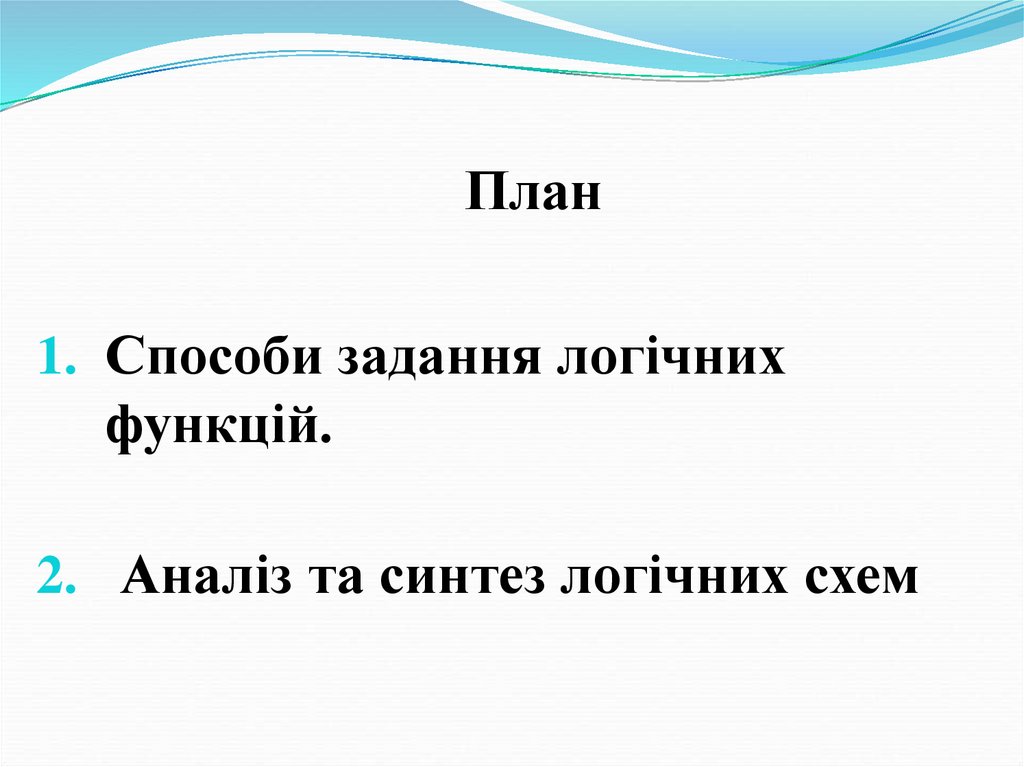 План

1. Способи задання логічних функцій.

2. Аналіз та синтез логічних схем